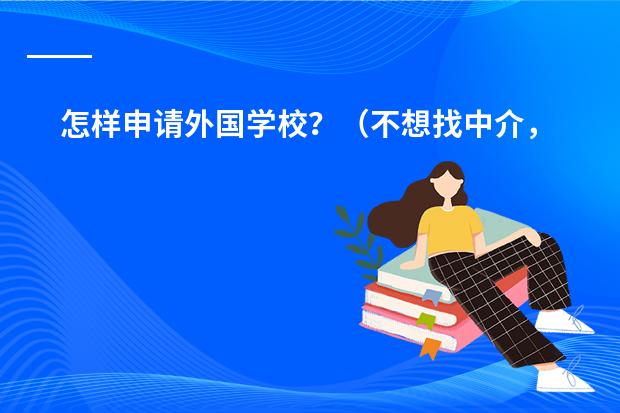 怎样申请外国学校？（不想找中介，